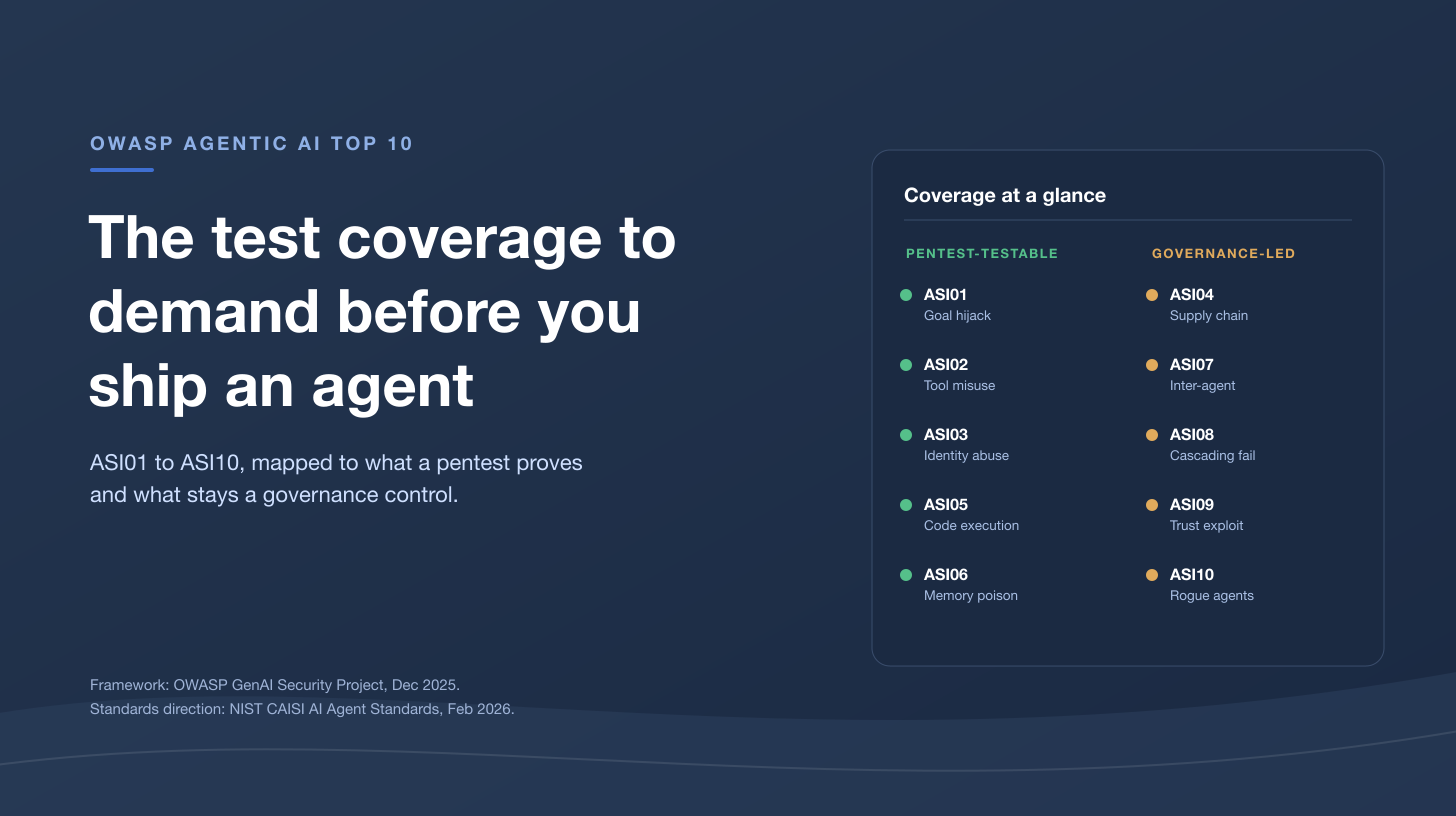 OWASP AGENTIC AI TOP 10

The test coverage to demand before you ship an agent

ASI01 to ASI10, mapped to what a pentest proves and what stays a governance control.

Framework: OWASP GenAI Security Project, Dec 2025.
Standards direction: NIST CAISI AI Agent Standards, Feb 2026.

Coverage at a glance

PENTEST-TESTABLE

ASI01
Goal hijack

ASI02
Tool misuse

ASI03
Identity abuse

ASI05
Code execution

ASI06
Memory poison

GOVERNANCE-LED

ASI04
Supply chain

ASI07
Inter-agent

ASI08
Cascading fail

ASI09
Trust exploit

ASI10
Rogue agents